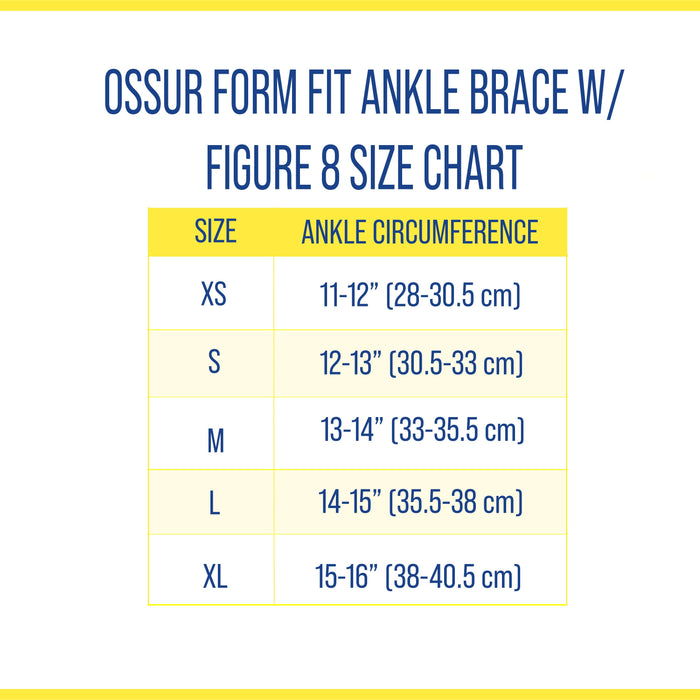 OSSUR FORM FIT ANKLE BRACE W/ FIGURE 8 SIZE CHART

| SIZE | ANKLE CIRCUMFERENCE |
|---|---|
| XS | 11-12” (28-30.5 cm) |
| S | 12-13” (30.5-33 cm) |
| M | 13-14” (33-35.5 cm) |
| L | 14-15” (35.5-38 cm) |
| XL | 15-16” (38-40.5 cm) |